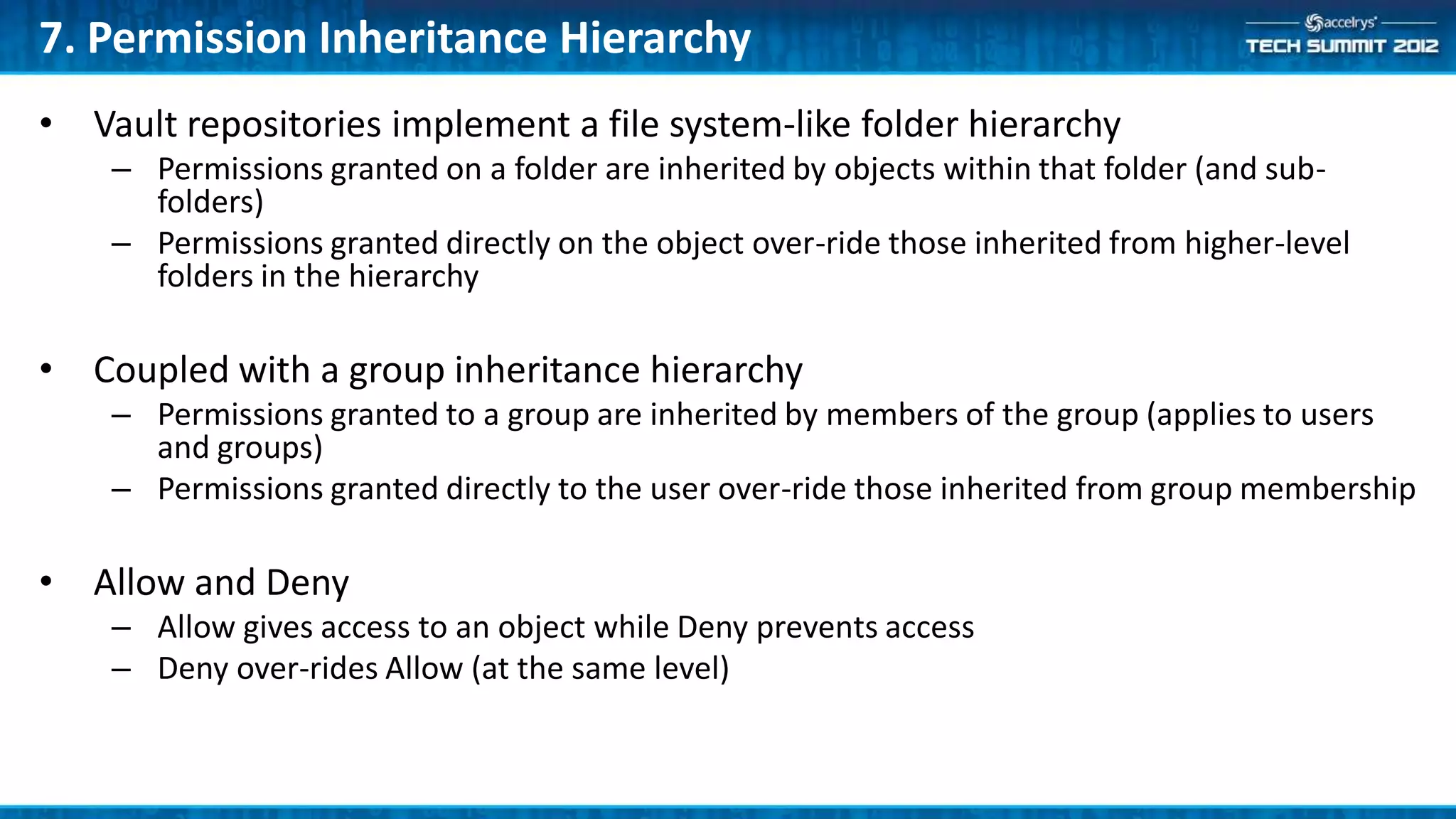 7. Permission Inheritance Hierarchy

accelrys
TECH SUMMIT 2012

• Vault repositories implement a file system-like folder hierarchy
– Permissions granted on a folder are inherited by objects within that folder (and sub-folders)
– Permissions granted directly on the object over-ride those inherited from higher-level folders in the hierarchy

• Coupled with a group inheritance hierarchy
– Permissions granted to a group are inherited by members of the group (applies to users and groups)
– Permissions granted directly to the user over-ride those inherited from group membership

• Allow and Deny
– Allow gives access to an object while Deny prevents access
– Deny over-rides Allow (at the same level)